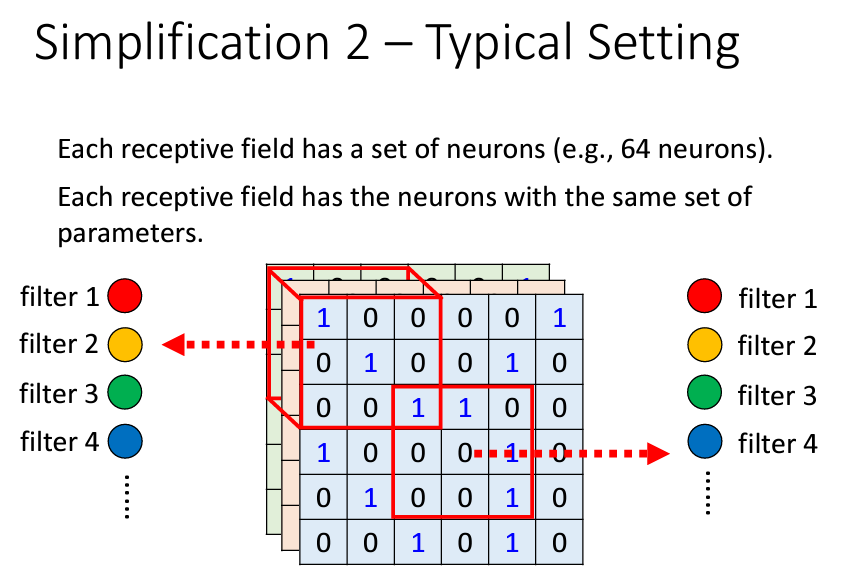 Simplification 2 – Typical Setting

Each receptive field has a set of neurons (e.g., 64 neurons).

Each receptive field has the neurons with the same set of parameters.

filter 1
filter 2
filter 3
filter 4
......

| 1 | 0 | 0 | 0 | 0 | 1 |
|---|---|---|---|---|---|
| 0 | 1 | 0 | 0 | 1 | 0 |
| 0 | 0 | 1 | 1 | 0 | 0 |
| 1 | 0 | 0 | 0 | 1 | 0 |
| 0 | 1 | 0 | 0 | 1 | 0 |
| 0 | 0 | 1 | 0 | 1 | 0 |

filter 1
filter 2
filter 3
filter 4
......